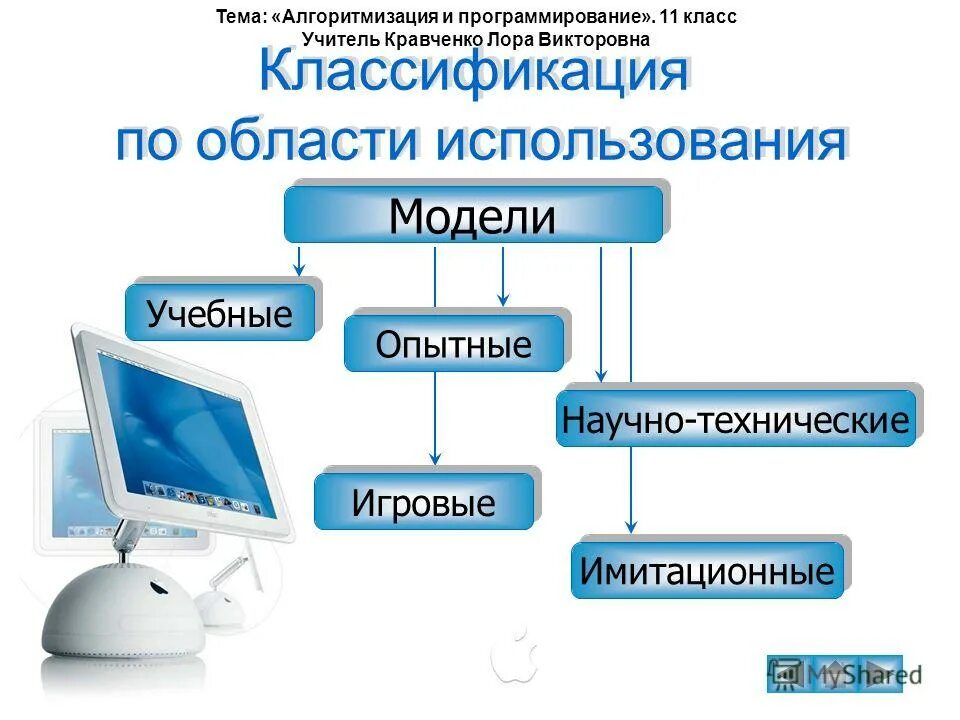 Тема: «Алгоритмизация и программирование». 11 класс
Учитель Кравченко Лора Викторовна

Классификация по области использования

Модели

Учебные

Опытные

Научно-технические

Игровые

Имитационные

MyShared